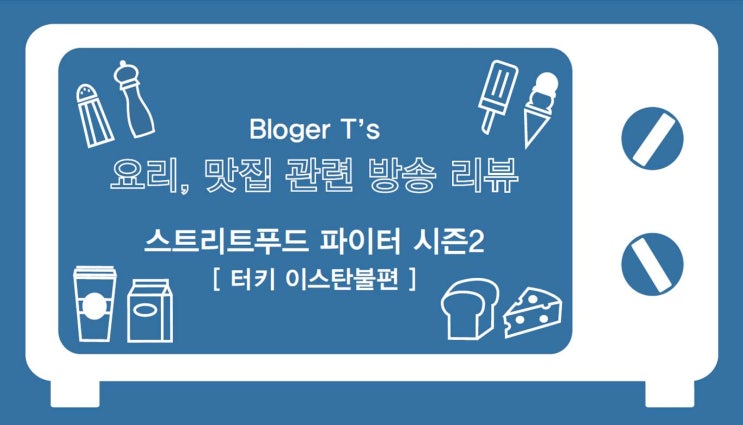 Bloger T's
요리, 맛집 관련 방송 리뷰

스트리트푸드 파이터 시즌2
[ 터키 이스탄불편 ]